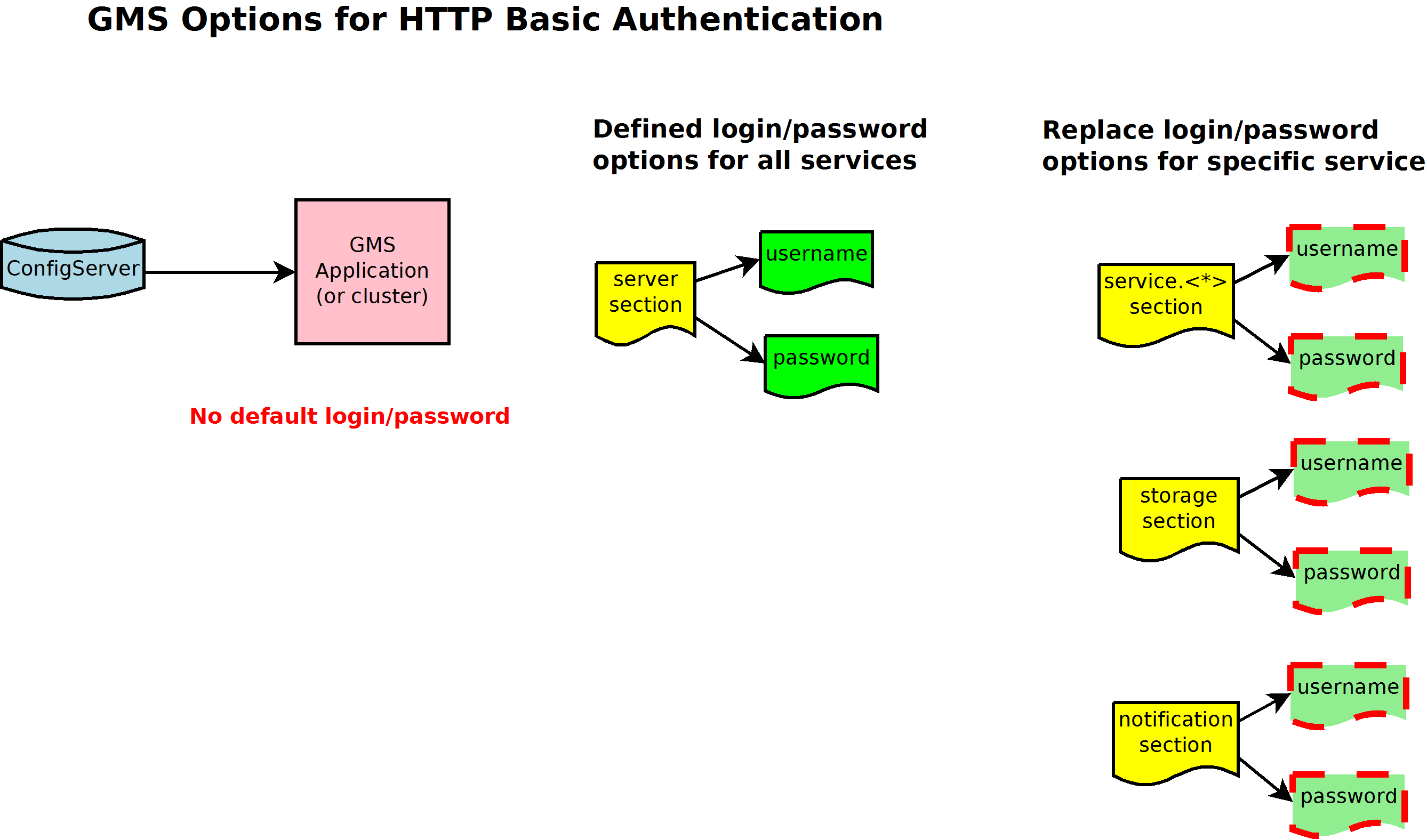 GMS Options for HTTP Basic Authentication

ConfigServer

GMS Application (or cluster)

No default login/password

Defined login/password options for all services

server section

username

password

Replace login/password options for specific service

service.<*> section

username

password

storage section

username

password

notification section

username

password